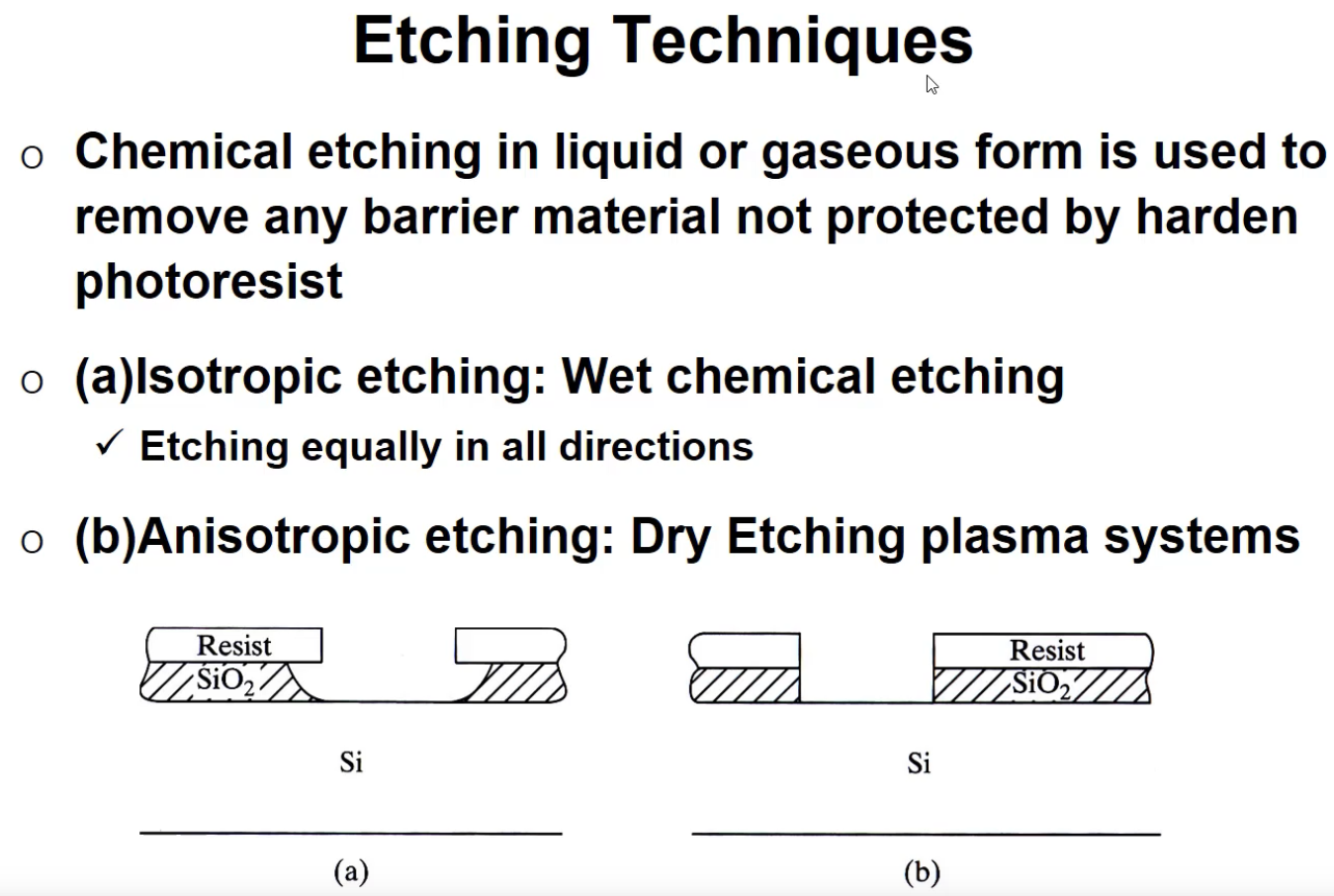 Etching Techniques

o Chemical etching in liquid or gaseous form is used to remove any barrier material not protected by harden photoresist

o (a)Isotropic etching: Wet chemical etching

✓ Etching equally in all directions

o (b)Anisotropic etching: Dry Etching plasma systems

Resist
$SiO_2$
Si
(a)

Resist
$SiO_2$
Si
(b)